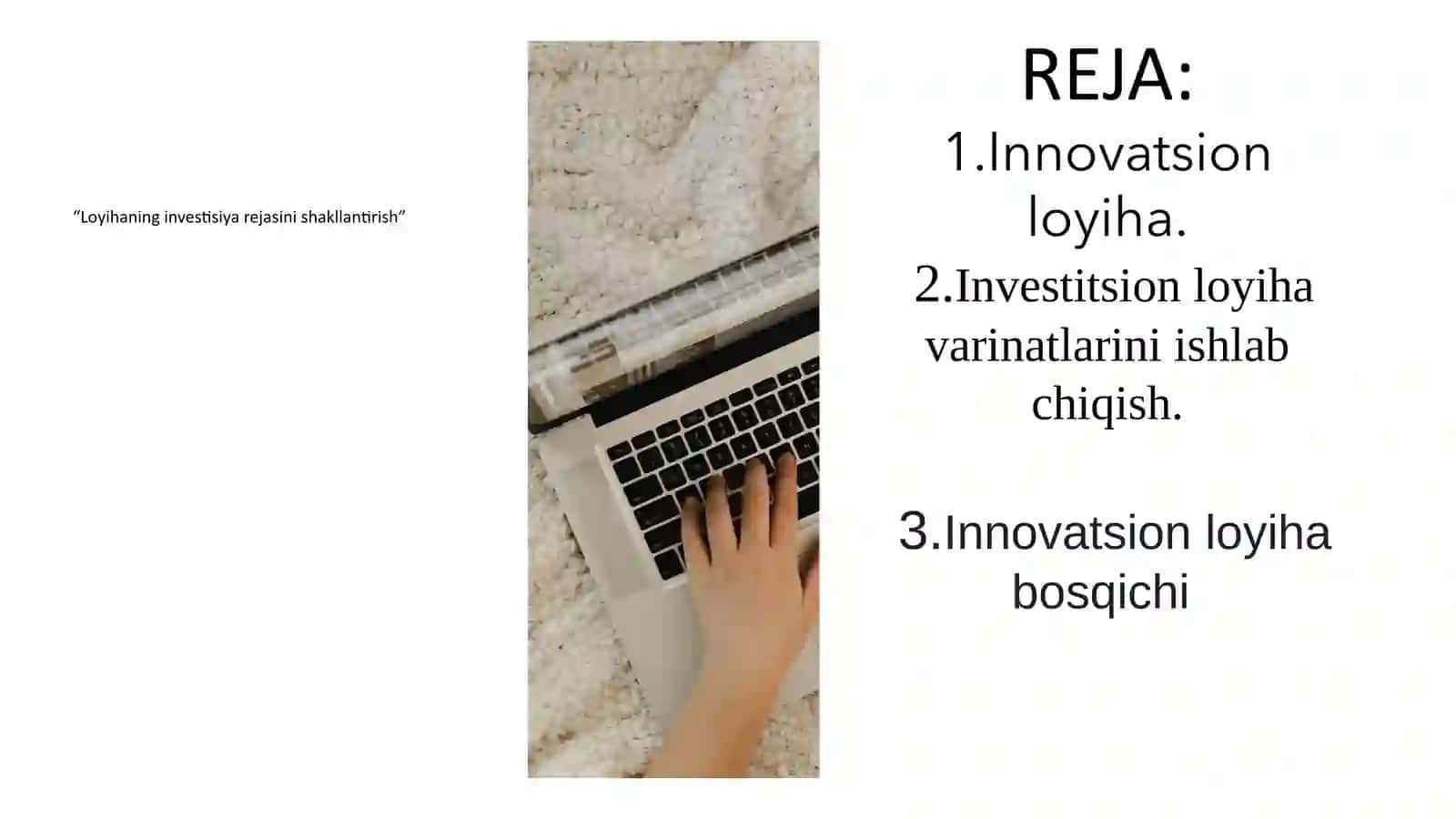 “Loyihaning investisiya rejasini shakllantirish”

REJA:

1.Innovatsion loyiha.

2.Investitsion loyiha varinatlarini ishlab chiqish.

3.Innovatsion loyiha bosqichi